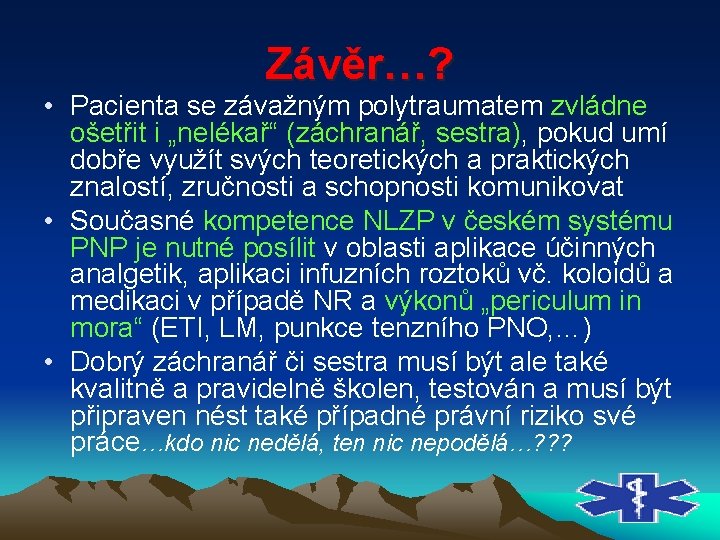 Závěr…?

• Pacienta se závažným polytraumatem zvládne ošetřit i „nelékař“ (záchranář, sestra), pokud umí dobře využít svých teoretických a praktických znalostí, zručnosti a schopnosti komunikovat

• Současné kompetence NLZP v českém systému PNP je nutné posílit v oblasti aplikace účinných analgetik, aplikaci infuzních roztoků vč. koloidů a medikaci v případě NR a výkonů „periculum in mora“ (ETI, LM, punkce tenzního PNO,…)

• Dobrý záchranář či sestra musí být ale také kvalitně a pravidelně školen, testován a musí být připraven nést také případné právní riziko své práce…kdo nic nedělá, ten nic nepodělá…???